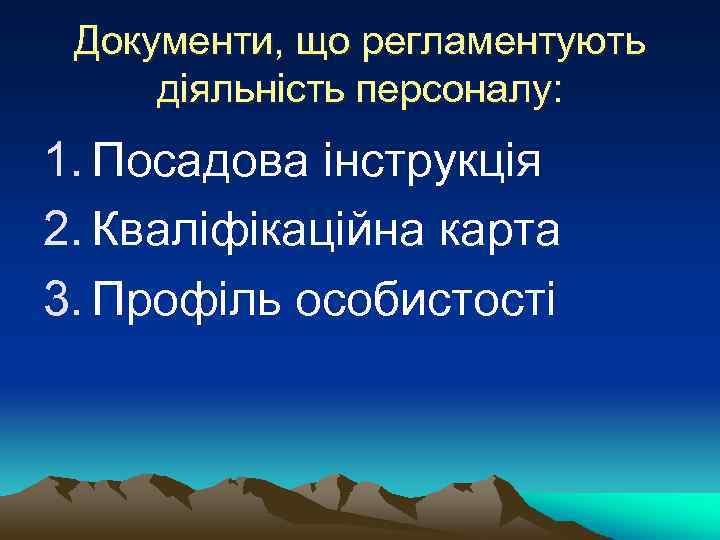 Документи, що регламентують діяльність персоналу:

1. Посадова інструкція
2. Кваліфікаційна карта
3. Профіль особистості